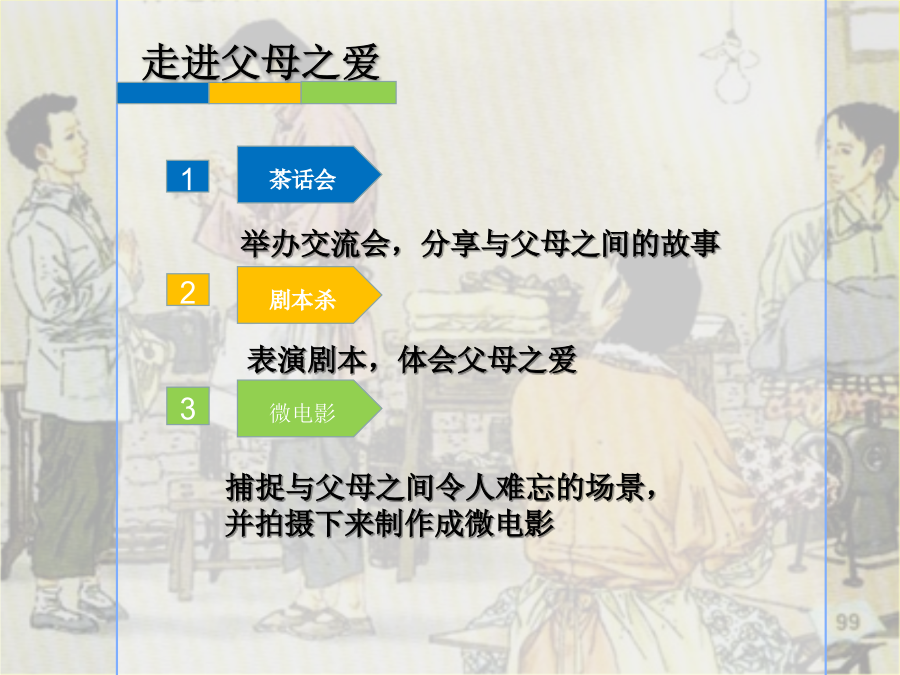 走进父母之爱

1 茶话会

举办交流会，分享与父母之间的故事

2 剧本杀

表演剧本，体会父母之爱

3 微电影

捕捉与父母之间令人难忘的场景，并拍摄下来制作成微电影

99